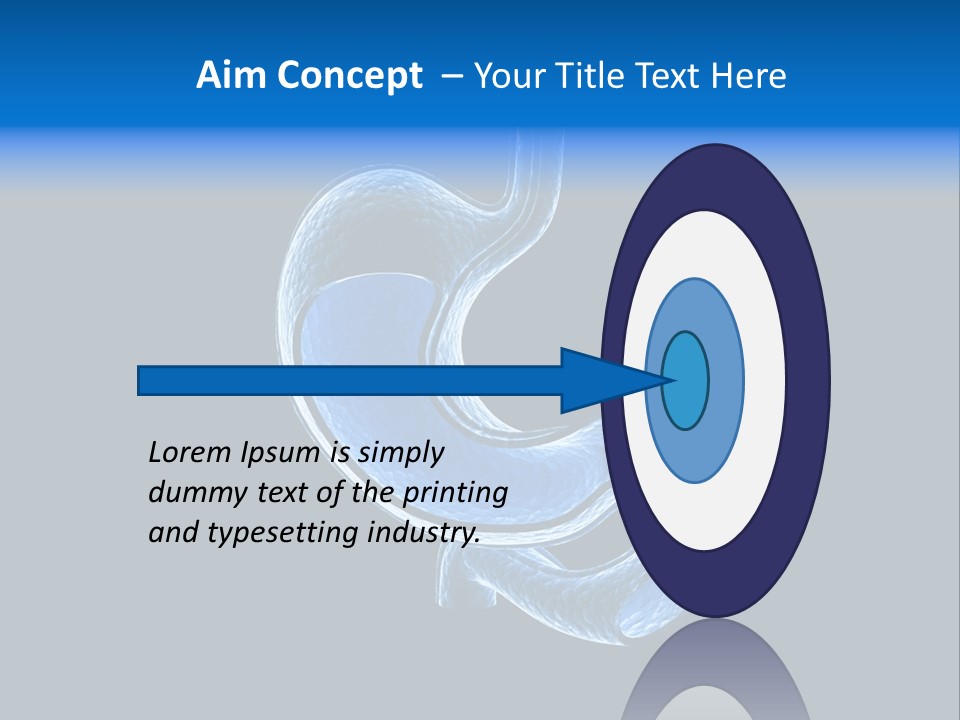 Aim Concept – Your Title Text Here

Lorem Ipsum is simply dummy text of the printing and typesetting industry.